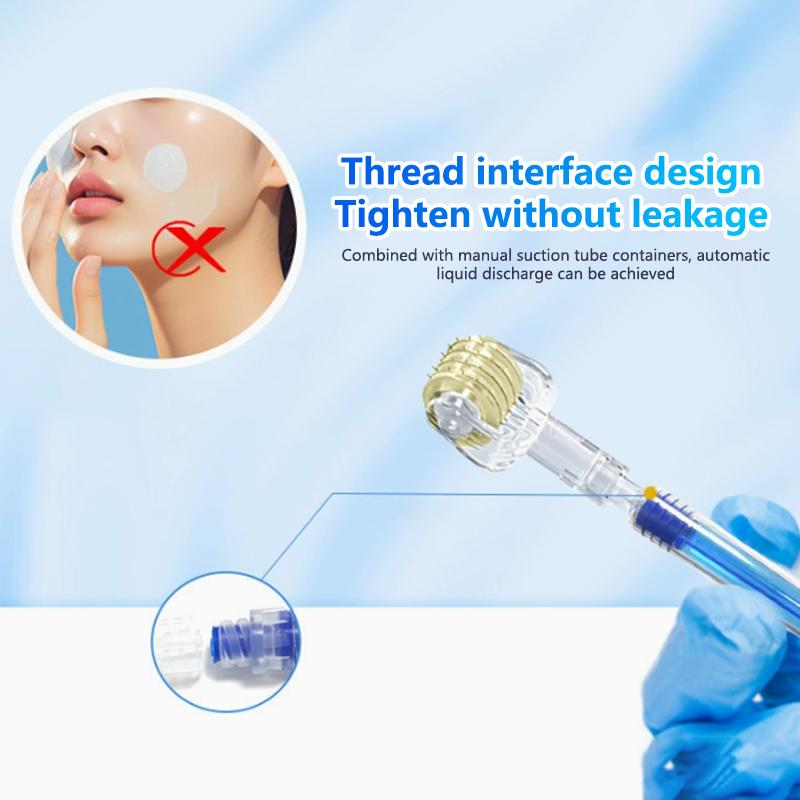 Thread interface design
Tighten without leakage

Combined with manual suction tube containers, automatic liquid discharge can be achieved